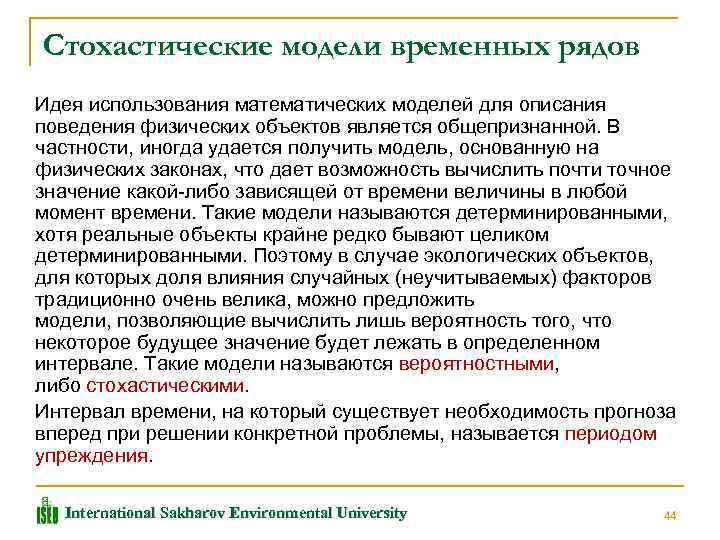 Стохастические модели временных рядов

Идея использования математических моделей для описания поведения физических объектов является общепризнанной. В частности, иногда удается получить модель, основанную на физических законах, что дает возможность вычислить почти точное значение какой-либо зависящей от времени величины в любой момент времени. Такие модели называются детерминированными, хотя реальные объекты крайне редко бывают целиком детерминированными. Поэтому в случае экологических объектов, для которых доля влияния случайных (неучитываемых) факторов традиционно очень велика, можно предложить модели, позволяющие вычислить лишь вероятность того, что некоторое будущее значение будет лежать в определенном интервале. Такие модели называются вероятностными, либо стохастическими.

Интервал времени, на который существует необходимость прогноза вперед при решении конкретной проблемы, называется периодом упреждения.

ISEU International Sakharov Environmental University

44